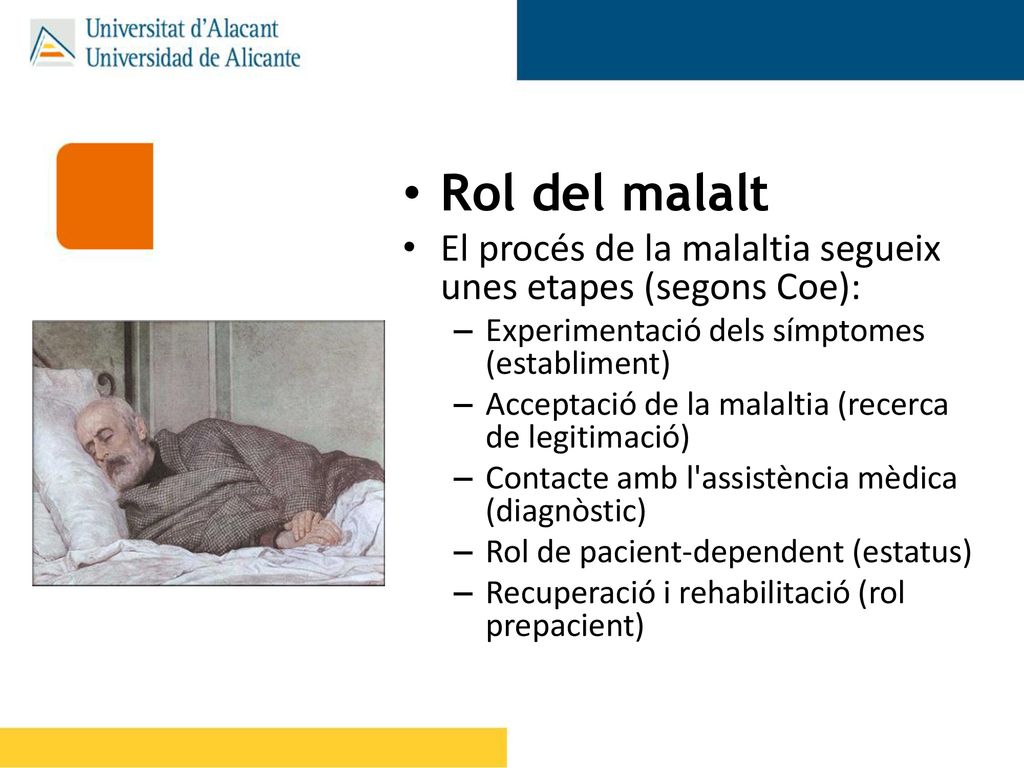 Universitat d'Alacant
Universidad de Alicante

• Rol del malalt
• El procés de la malaltia segueix unes etapes (segons Coe):
– Experimentació dels símptomes (establiment)
– Acceptació de la malaltia (recerca de legitimació)
– Contacte amb l'assistència mèdica (diagnòstic)
– Rol de pacient-dependent (estatus)
– Recuperació i rehabilitació (rol prepacient)